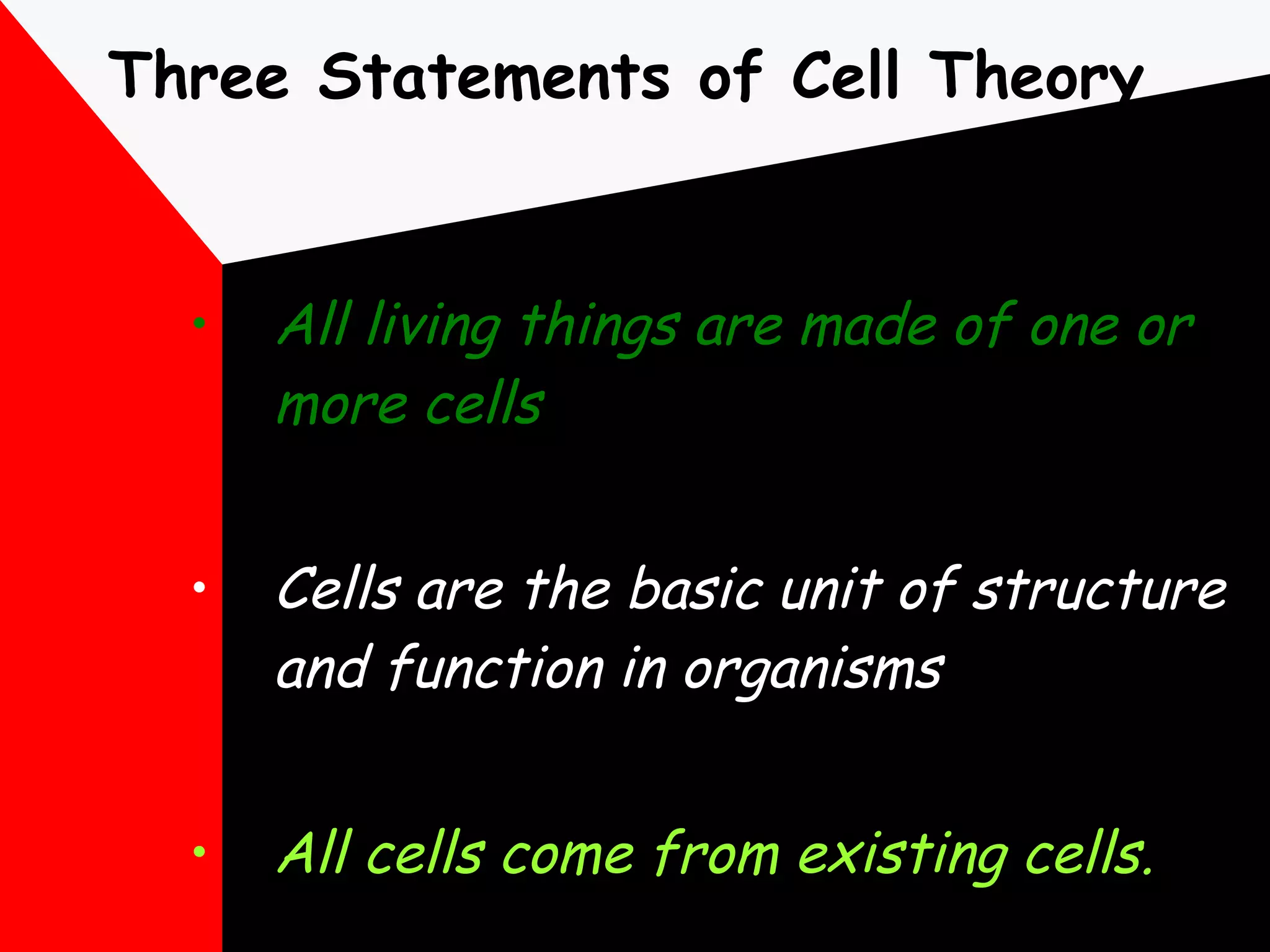 Three Statements of Cell Theory

• All living things are made of one or more cells

• Cells are the basic unit of structure and function in organisms

• All cells come from existing cells.